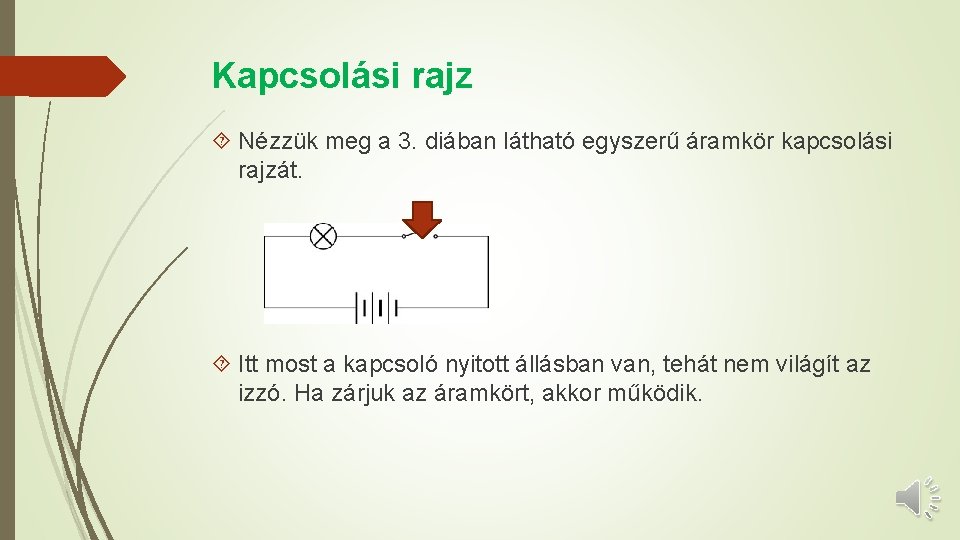 Kapcsolási rajz

Nézzük meg a 3. diában látható egyszerű áramkör kapcsolási rajzát.

Itt most a kapcsoló nyitott állásban van, tehát nem világít az izzó. Ha zárjuk az áramkört, akkor működik.